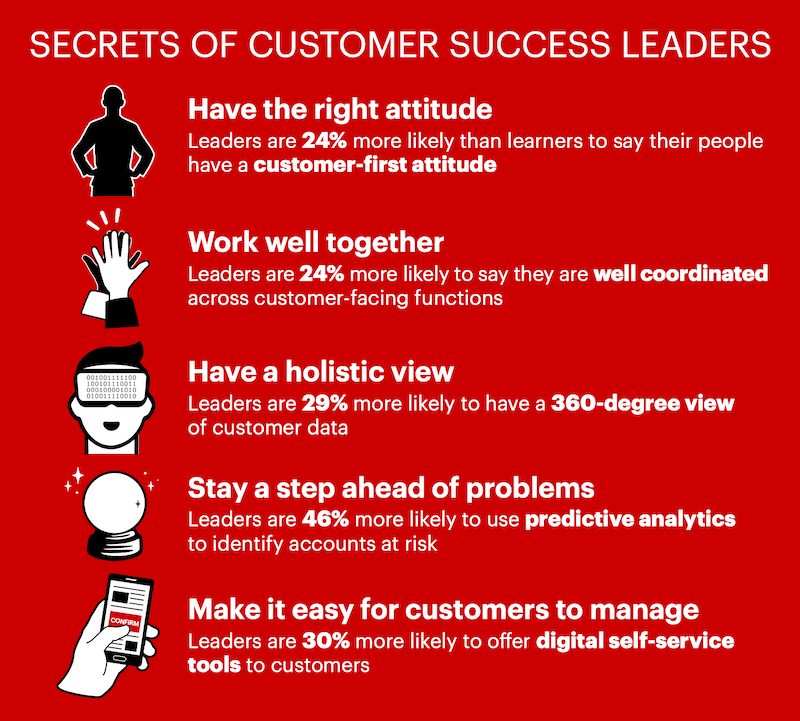 SECRETS OF CUSTOMER SUCCESS LEADERS

Have the right attitude
Leaders are 24% more likely than learners to say their people have a customer-first attitude

Work well together
Leaders are 24% more likely to say they are well coordinated across customer-facing functions

001001111100
100101110011
000100001010
010011110010

Have a holistic view
Leaders are 29% more likely to have a 360-degree view of customer data

Stay a step ahead of problems
Leaders are 46% more likely to use predictive analytics to identify accounts at risk

CONFIRM

Make it easy for customers to manage
Leaders are 30% more likely to offer digital self-service tools to customers